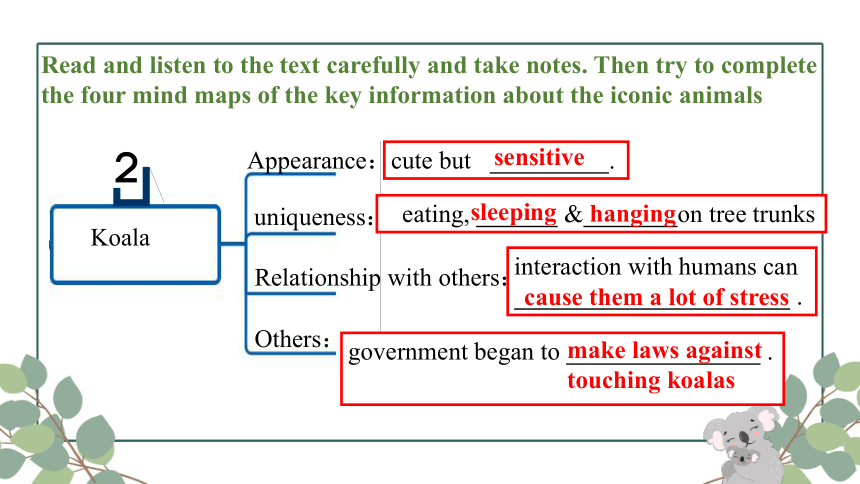 Read and listen to the text carefully and take notes. Then try to complete the four mind maps of the key information about the iconic animals

2

Koala

Appearance: cute but sensitive.

uniqueness: eating, sleeping & hanging on tree trunks

Relationship with others: interaction with humans can cause them a lot of stress .

Others: government began to make laws against touching koalas .